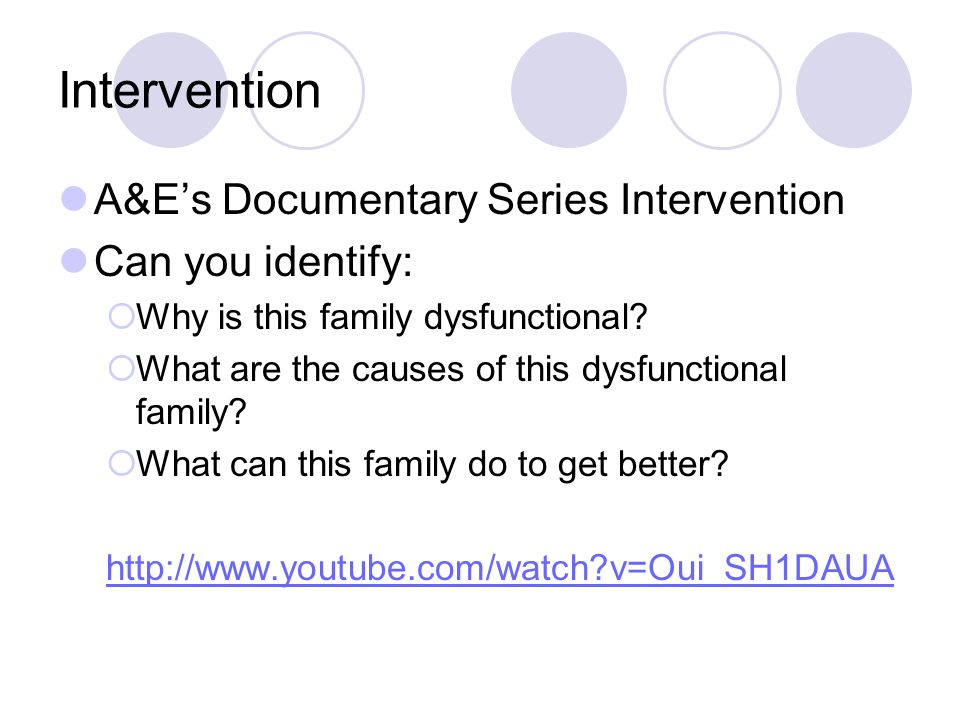 Intervention

A&E’s Documentary Series Intervention

Can you identify:

Why is this family dysfunctional?

What are the causes of this dysfunctional family?

What can this family do to get better?

http://www.youtube.com/watch?v=Oui_SH1DAUA